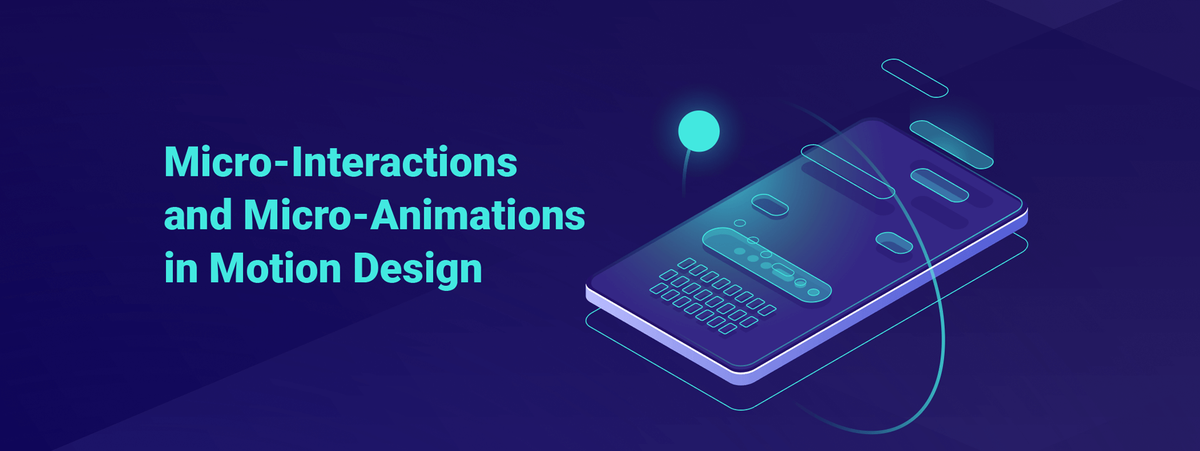 Micro-Interactions
and Micro-Animations
in Motion Design